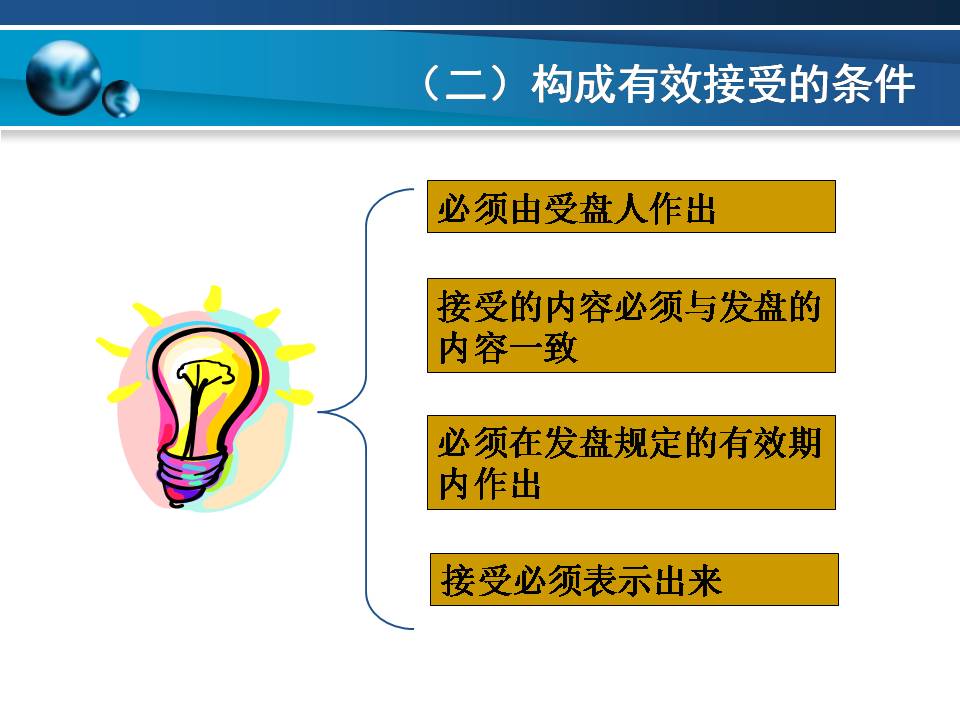 （二）构成有效接受的条件

必须由受盘人作出

接受的内容必须与发盘的内容一致

必须在发盘规定的有效期内作出

接受必须表示出来